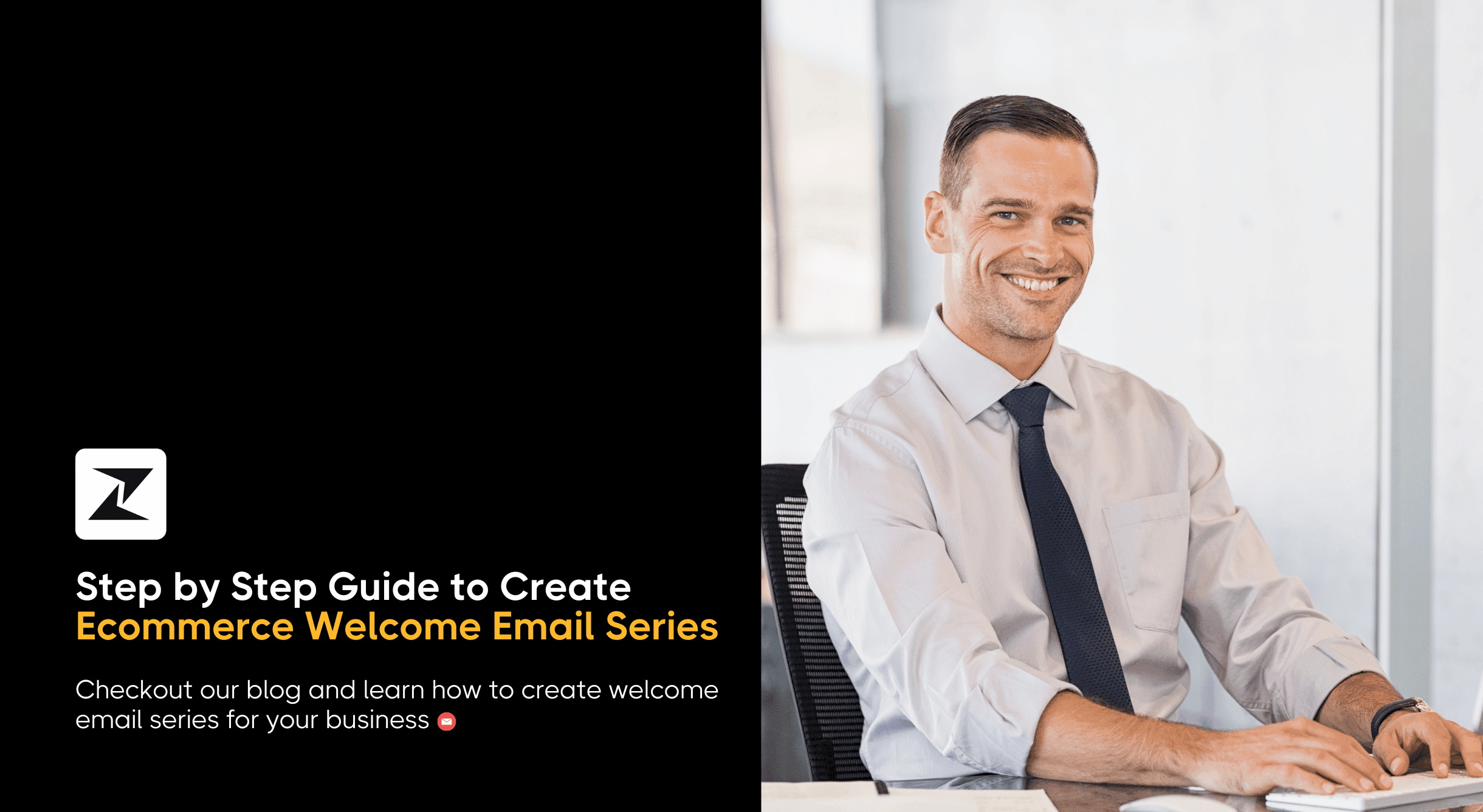 Step by Step Guide to Create
Ecommerce Welcome Email Series

Checkout our blog and learn how to create welcome email series for your business